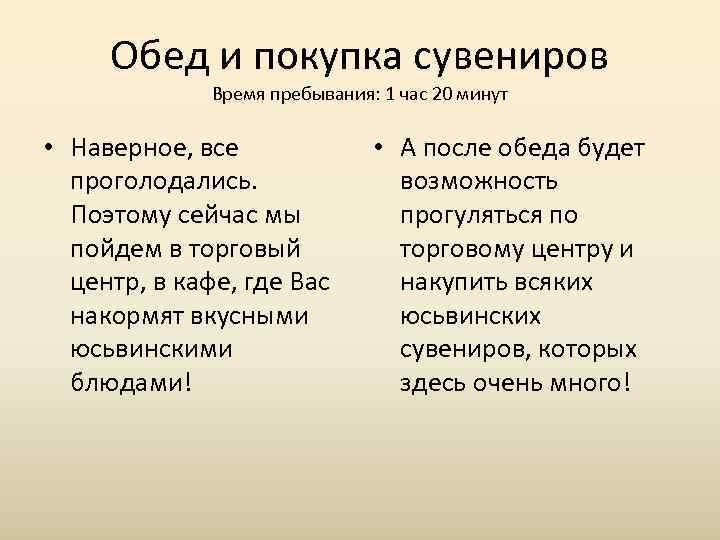 Обед и покупка сувениров
Время пребывания: 1 час 20 минут

• Наверное, все проголодались. Поэтому сейчас мы пойдем в торговый центр, в кафе, где Вас накормят вкусными юсьвинскими блюдами!

• А после обеда будет возможность прогуляться по торговому центру и накупить всяких юсьвинских сувениров, которых здесь очень много!